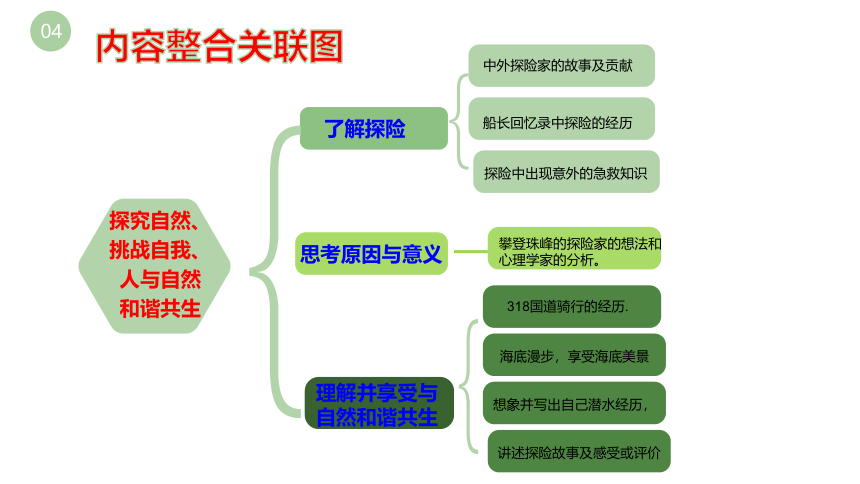 04

内容整合关联图

探究自然、挑战自我、人与自然和谐共生

了解探险

中外探险家的故事及贡献

船长回忆录中探险的经历

探险中出现意外的急救知识

思考原因与意义

攀登珠峰的探险家的想法和心理学家的分析。

理解并享受与自然和谐共生

318国道骑行的经历.

海底漫步，享受海底美景

想象并写出自己潜水经历，

讲述探险故事及感受或评价